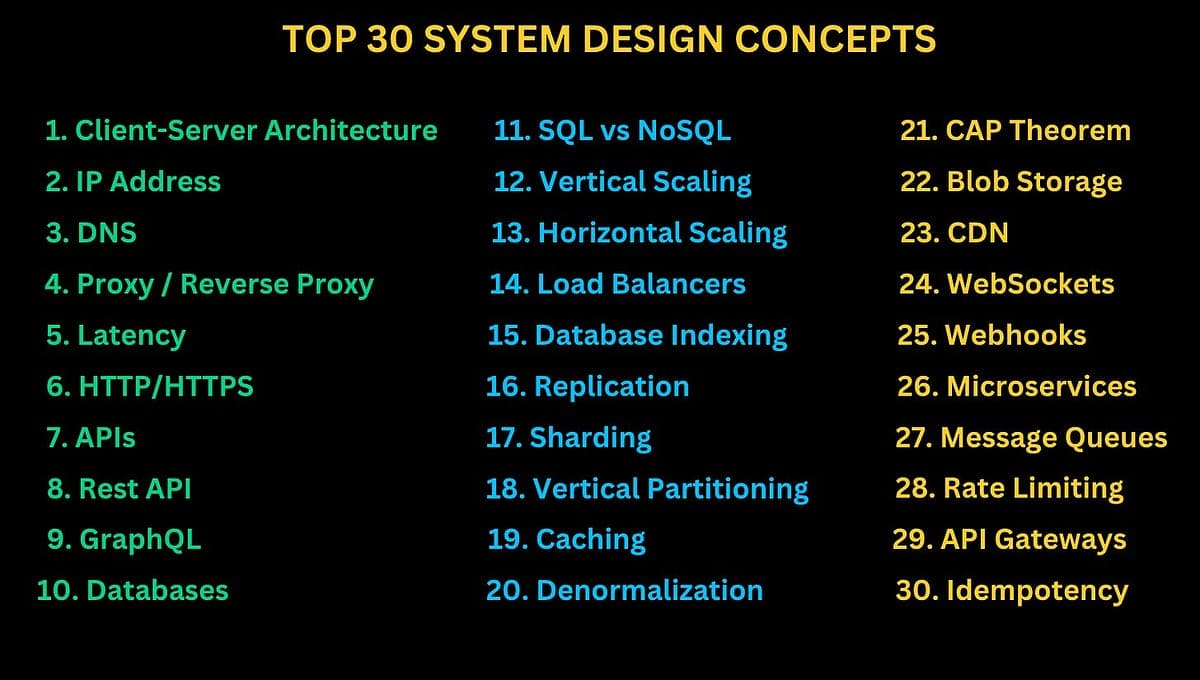 TOP 30 SYSTEM DESIGN CONCEPTS

1. Client-Server Architecture
2. IP Address
3. DNS
4. Proxy / Reverse Proxy
5. Latency
6. HTTP/HTTPS
7. APIs
8. Rest API
9. GraphQL
10. Databases

11. SQL vs NoSQL
12. Vertical Scaling
13. Horizontal Scaling
14. Load Balancers
15. Database Indexing
16. Replication
17. Sharding
18. Vertical Partitioning
19. Caching
20. Denormalization

21. CAP Theorem
22. Blob Storage
23. CDN
24. WebSockets
25. Webhooks
26. Microservices
27. Message Queues
28. Rate Limiting
29. API Gateways
30. Idempotency